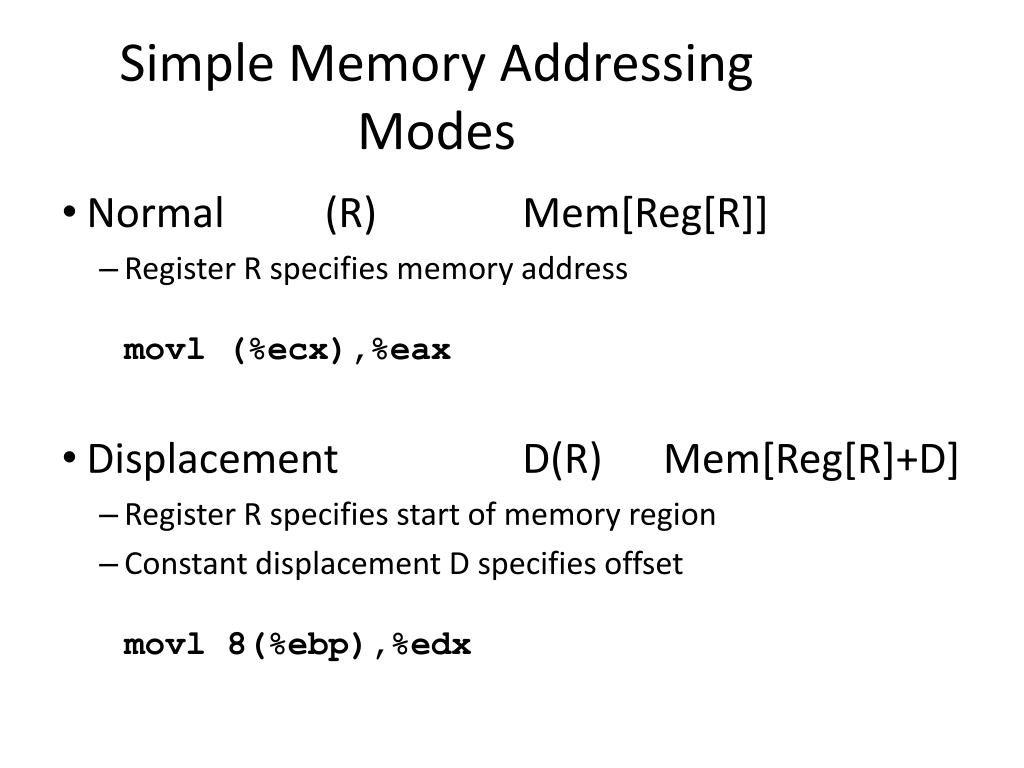 Simple Memory Addressing Modes

• Normal (R) Mem[Reg[R]]
– Register R specifies memory address

movl (%ecx),%eax

• Displacement D(R) Mem[Reg[R]+D]
– Register R specifies start of memory region
– Constant displacement D specifies offset

movl 8(%ebp),%edx